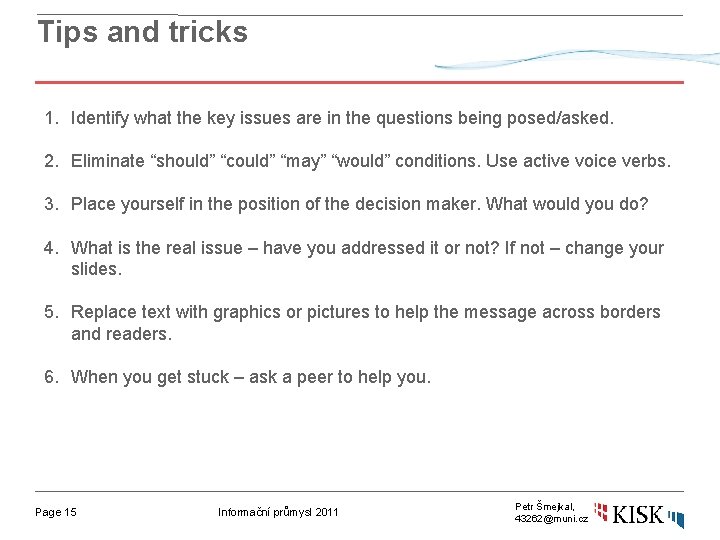 Tips and tricks

1. Identify what the key issues are in the questions being posed/asked.

2. Eliminate “should” “could” “may” “would” conditions. Use active voice verbs.

3. Place yourself in the position of the decision maker. What would you do?

4. What is the real issue – have you addressed it or not? If not – change your slides.

5. Replace text with graphics or pictures to help the message across borders and readers.

6. When you get stuck – ask a peer to help you.

Page 15

Informační průmysl 2011

Petr Šmejkal, 43262@muni.cz

KISK